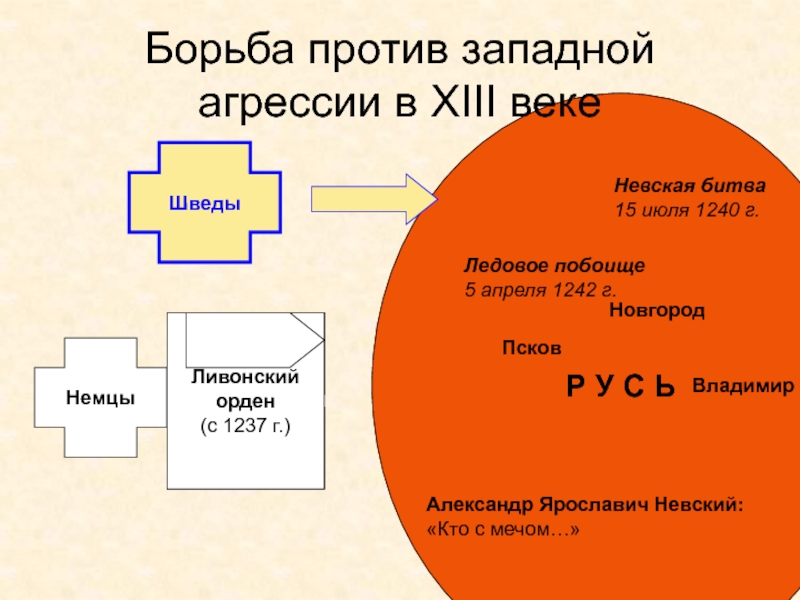 Борьба против западной агрессии в XIII веке

Шведы

Невская битва
15 июля 1240 г.

Ледовое побоище
5 апреля 1242 г.

Новгород

Псков

Немцы

Ливонский орден
(с 1237 г.)

Р У С Ь

Владимир

Александр Ярославич Невский:
«Кто с мечом…»